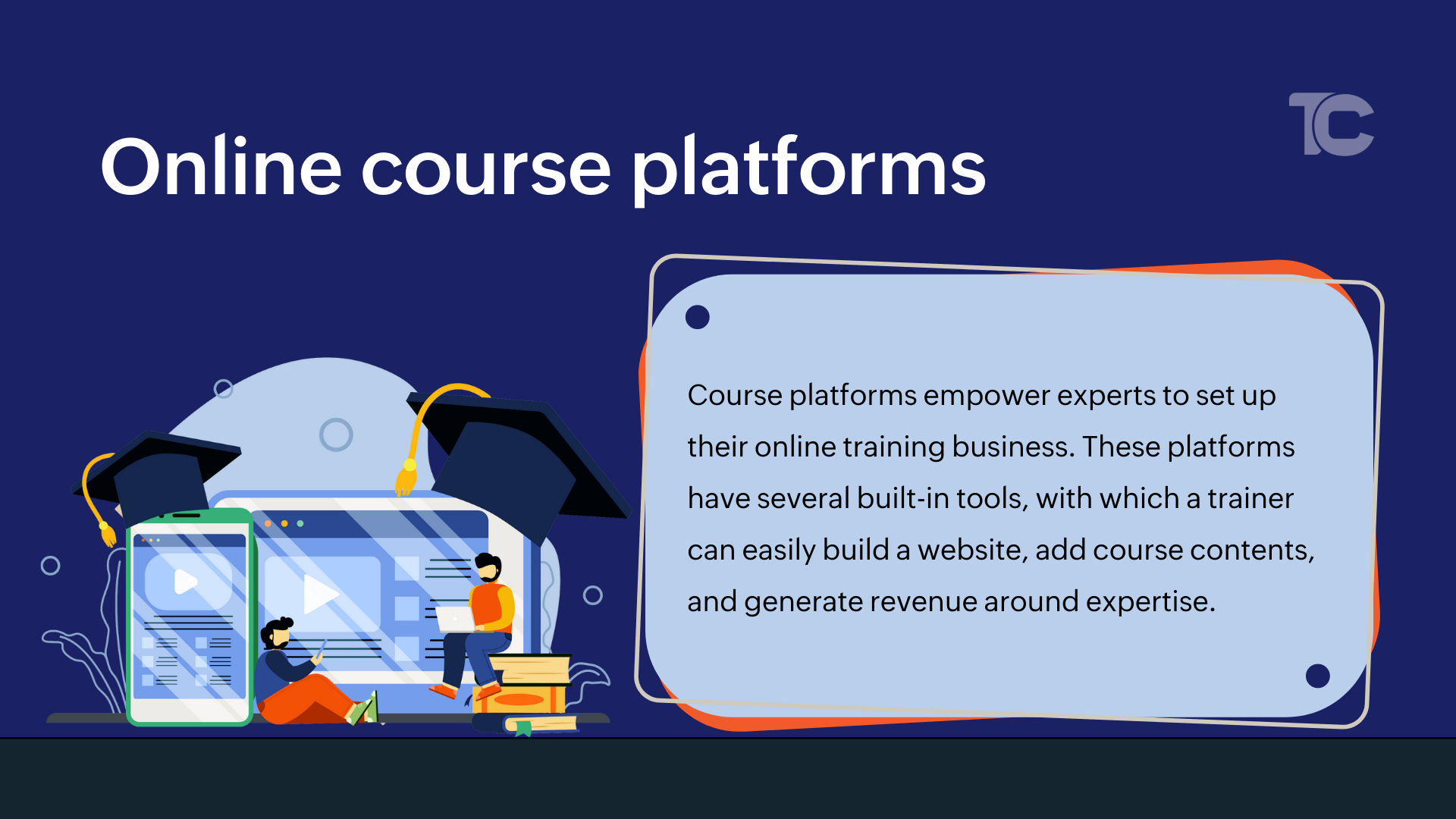 TC

Online course platforms

Course platforms empower experts to set up their online training business. These platforms have several built-in tools, with which a trainer can easily build a website, add course contents, and generate revenue around expertise.